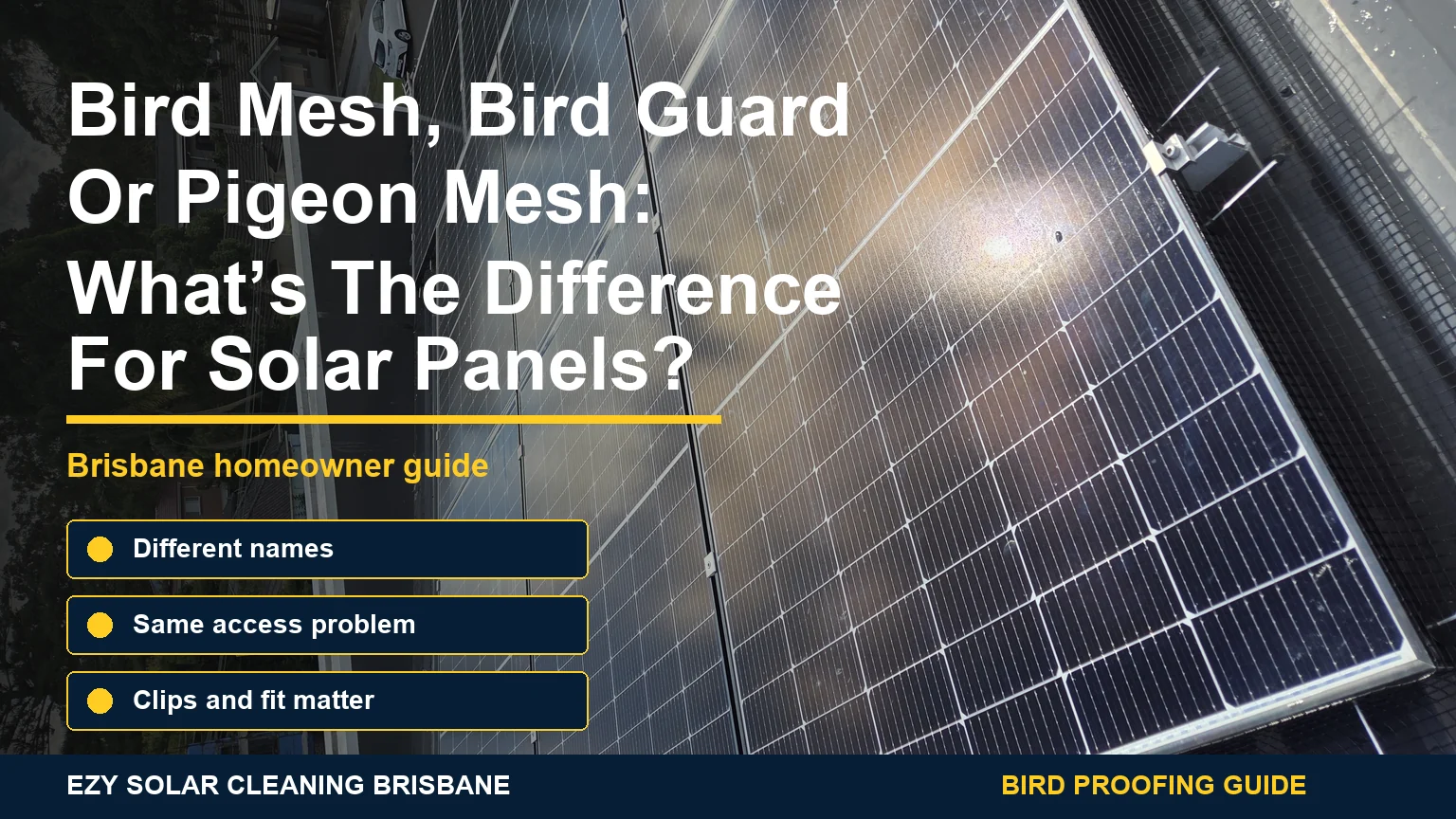 Bird Mesh, Bird Guard Or Pigeon Mesh: What’s The Difference For Solar Panels?

Brisbane homeowner guide

Different names

Same access problem

Clips and fit matter

EZY SOLAR CLEANING BRISBANE

BIRD PROOFING GUIDE